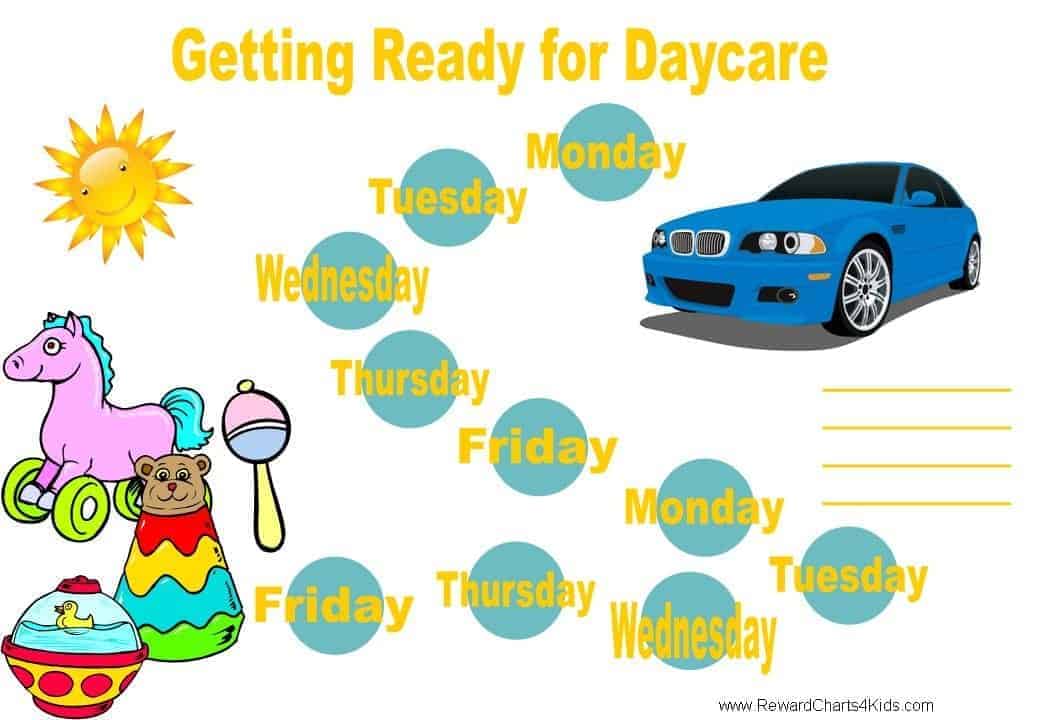 Getting Ready for Daycare

Monday

Tuesday

Wednesday

Thursday

Friday

Monday

Tuesday

Wednesday

Thursday

Friday

www.RewardCharts4Kids.com